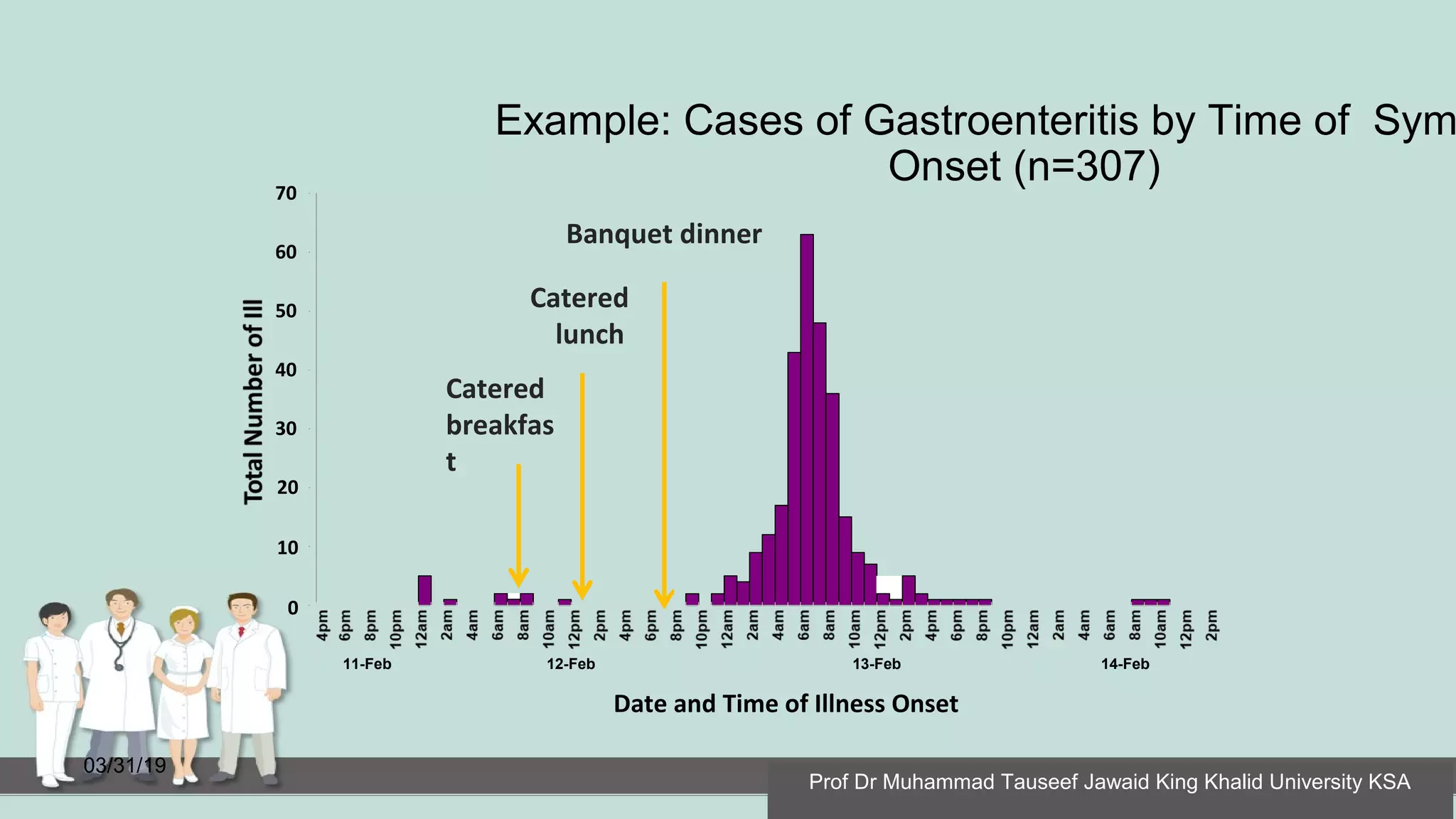 Example: Cases of Gastroenteritis by Time of Sym
Onset (n=307)

Total Number of Ill

70
60
50
40
30
20
10
0

Banquet dinner

Catered lunch

Catered breakfas t

4pm 6pm 8pm 10pm 12am 2am 4am 6am 8am 10am 12pm 2pm 4pm 6pm 8pm 10pm 12am 2am 4am 6am 8am 10am 12pm 2pm 4pm 6pm 8pm 10pm 12am 2am 4am 6am 8am 10am 12pm 2pm

11-Feb 12-Feb 13-Feb 14-Feb

Date and Time of Illness Onset

03/31/19

Prof Dr Muhammad Tauseef Jawaid King Khalid University KSA